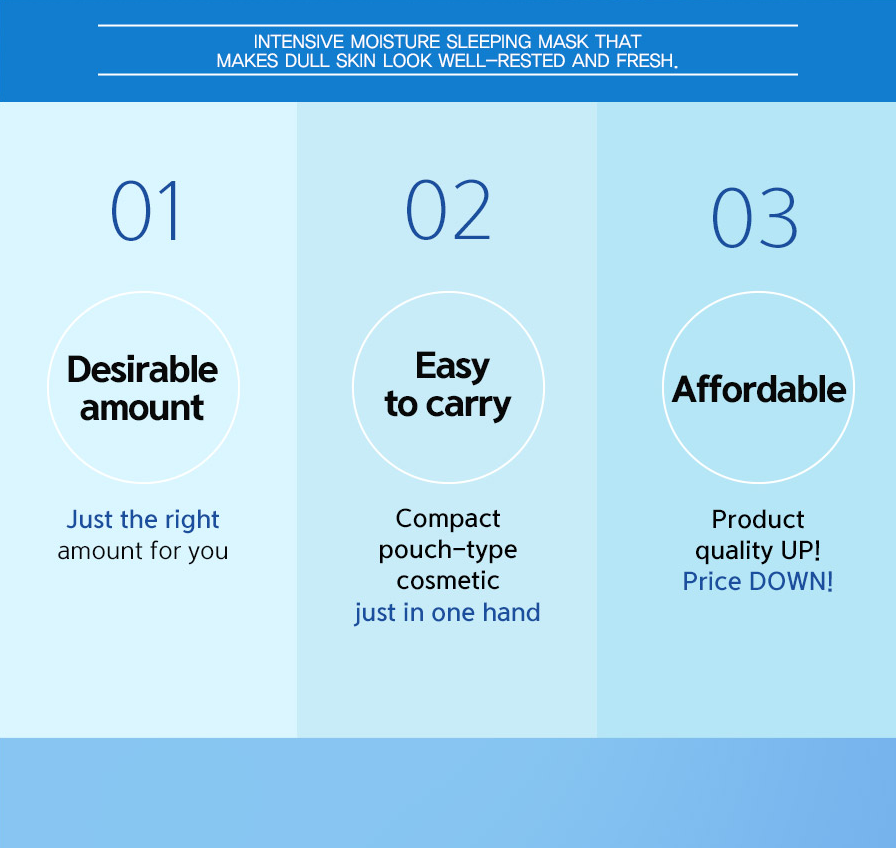 INTENSIVE MOISTURE SLEEPING MASK THAT MAKES DULL SKIN LOOK WELL-RESTED AND FRESH.

01

Desirable amount

Just the right amount for you

02

Easy to carry

Compact pouch-type cosmetic just in one hand

03

Affordable

Product quality UP! Price DOWN!